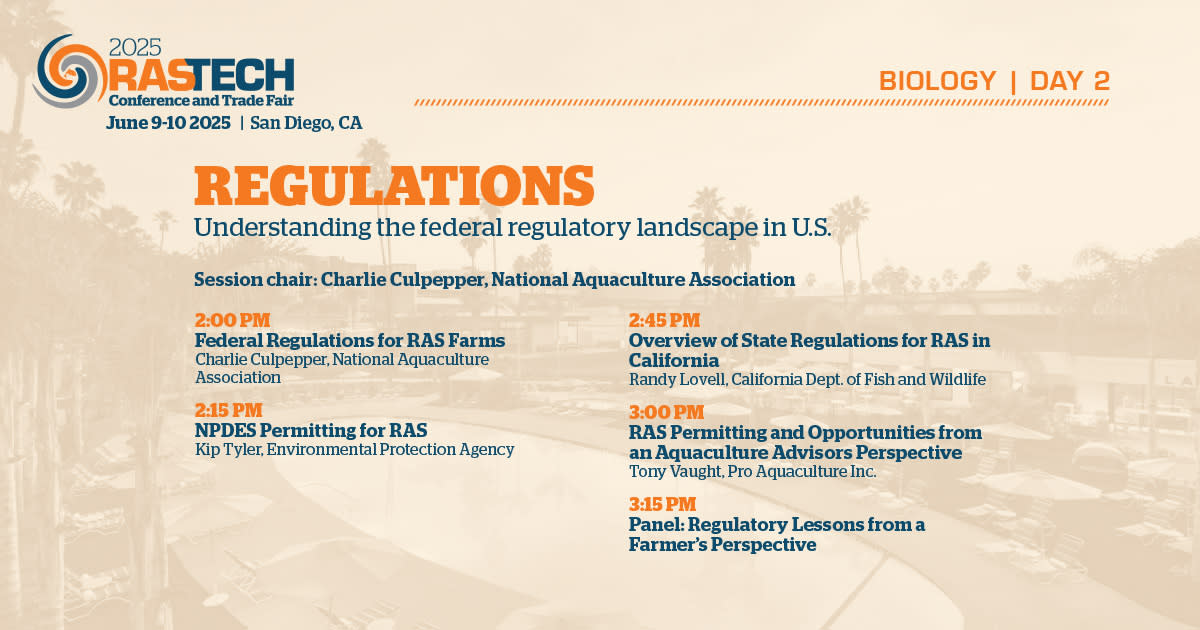 2025 RASTECH Conference and Trade Fair
June 9-10 2025 | San Diego, CA

BIOLOGY | DAY 2

REGULATIONS
Understanding the federal regulatory landscape in U.S.

Session chair: Charlie Culpepper, National Aquaculture Association

2:00 PM
Federal Regulations for RAS Farms
Charlie Culpepper, National Aquaculture Association

2:15 PM
NPDES Permitting for RAS
Kip Tyler, Environmental Protection Agency

2:45 PM
Overview of State Regulations for RAS in California
Randy Lovell, California Dept. of Fish and Wildlife

3:00 PM
RAS Permitting and Opportunities from an Aquaculture Advisors Perspective
Tony Vaught, Pro Aquaculture Inc.

3:15 PM
Panel: Regulatory Lessons from a Farmer's Perspective